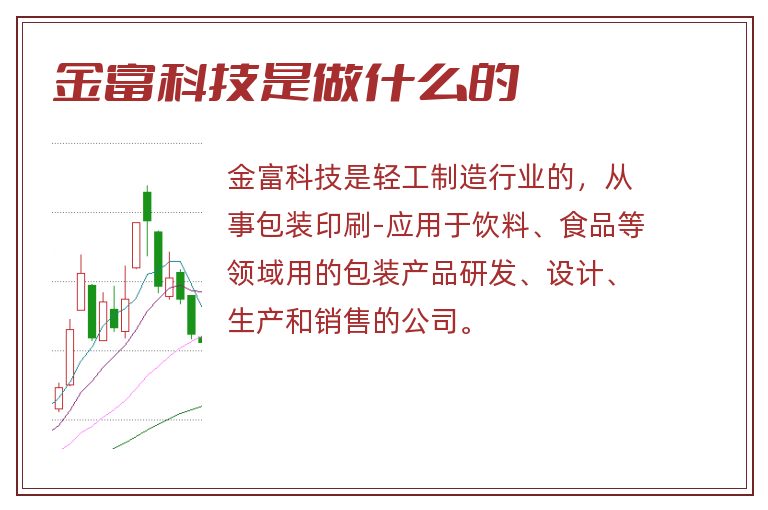 金富科技是做什么的

金富科技是轻工制造行业的，从事包装印刷-应用于饮料、食品等领域用的包装产品研发、设计、生产和销售的公司。